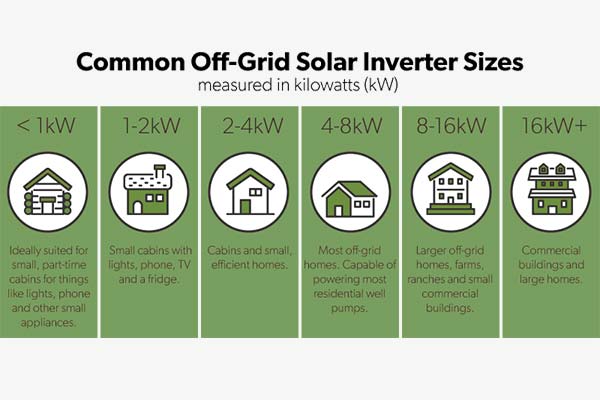 Common Off-Grid Solar Inverter Sizes
measured in kilowatts (kW)

< 1kW

Ideally suited for small, part-time cabins for things like lights, phone and other small appliances.

1-2kW

Small cabins with lights, phone, TV and a fridge.

2-4kW

Cabins and small, efficient homes.

4-8kW

Most off-grid homes. Capable of powering most residential well pumps.

8-16kW

Larger off-grid homes, farms, ranches and small commercial buildings.

16kW+

Commercial buildings and large homes.